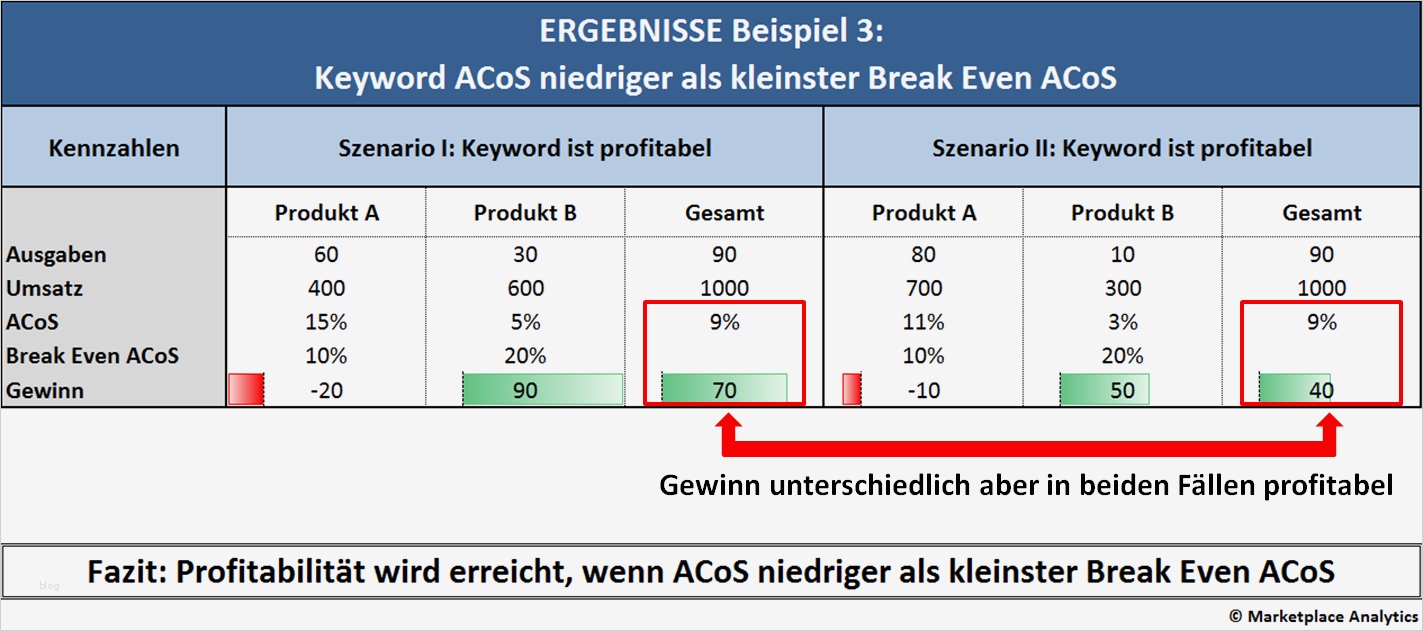 ERGEBNISSE Beispiel 3:
Keyword ACoS niedriger als kleinster Break Even ACoS

| Kennzahlen | Szenario I: Keyword ist profitabel | | | Szenario II: Keyword ist profitabel | | |
|---|---|---|---|---|---|---|
| | Produkt A | Produkt B | Gesamt | Produkt A | Produkt B | Gesamt |
| Ausgaben | 60 | 30 | 90 | 80 | 10 | 90 |
| Umsatz | 400 | 600 | 1000 | 700 | 300 | 1000 |
| ACoS | 15% | 5% | 9% | 11% | 3% | 9% |
| Break Even ACoS | 10% | 20% | | 10% | 20% | |
| Gewinn | -20 | 90 | 70 | -10 | 50 | 40 |

Gewinn unterschiedlich aber in beiden Fällen profitabel

Fazit: Profitabilität wird erreicht, wenn ACoS niedriger als kleinster Break Even ACoS

blog

© Marketplace Analytics